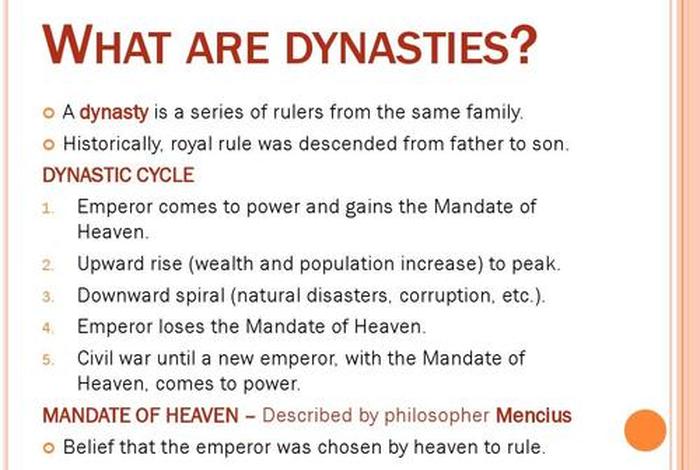 WHAT ARE DYNASTIES?

A dynasty is a series of rulers from the same family.

Historically, royal rule was descended from father to son.

DYNASTIC CYCLE

1. Emperor comes to power and gains the Mandate of Heaven.
2. Upward rise (wealth and population increase) to peak.
3. Downward spiral (natural disasters, corruption, etc.).
4. Emperor loses the Mandate of Heaven.
5. Civil war until a new emperor, with the Mandate of Heaven, comes to power.

MANDATE OF HEAVEN – Described by philosopher Mencius

Belief that the emperor was chosen by heaven to rule.